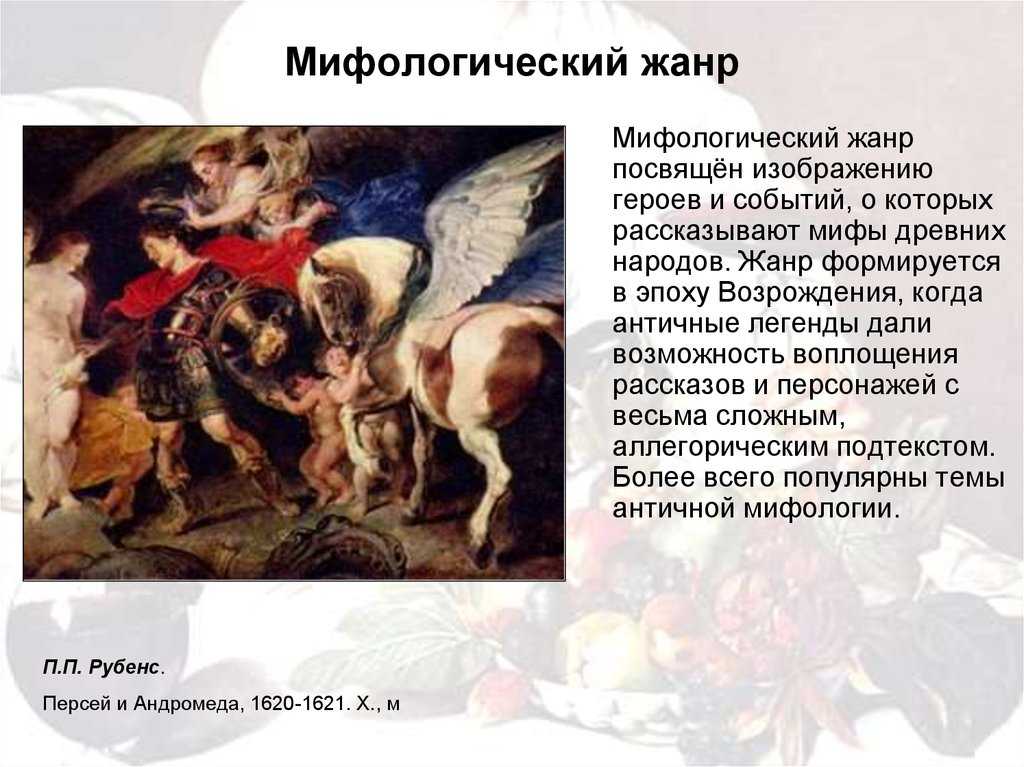 Мифологический жанр

Мифологический жанр посвящён изображению героев и событий, о которых рассказывают мифы древних народов. Жанр формируется в эпоху Возрождения, когда античные легенды дали возможность воплощения рассказов и персонажей с весьма сложным, аллегорическим подтекстом. Более всего популярны темы античной мифологии.

П.П. Рубенс.

Персей и Андромеда, 1620-1621. Х., м